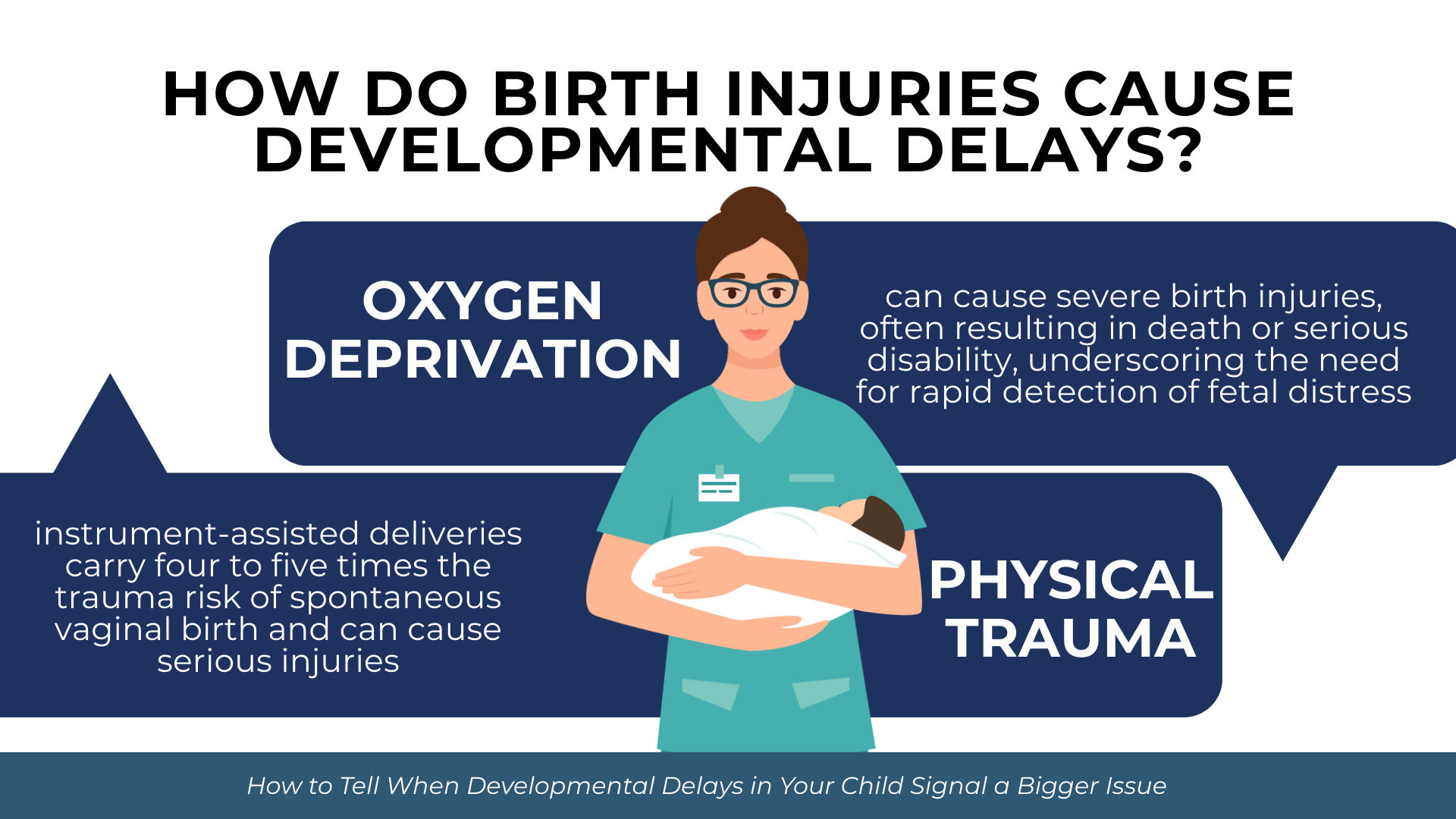 HOW DO BIRTH INJURIES CAUSE DEVELOPMENTAL DELAYS?

OXYGEN DEPRIVATION

can cause severe birth injuries, often resulting in death or serious disability, underscoring the need for rapid detection of fetal distress

instrument-assisted deliveries carry four to five times the trauma risk of spontaneous vaginal birth and can cause serious injuries

PHYSICAL TRAUMA

How to Tell When Developmental Delays in Your Child Signal a Bigger Issue